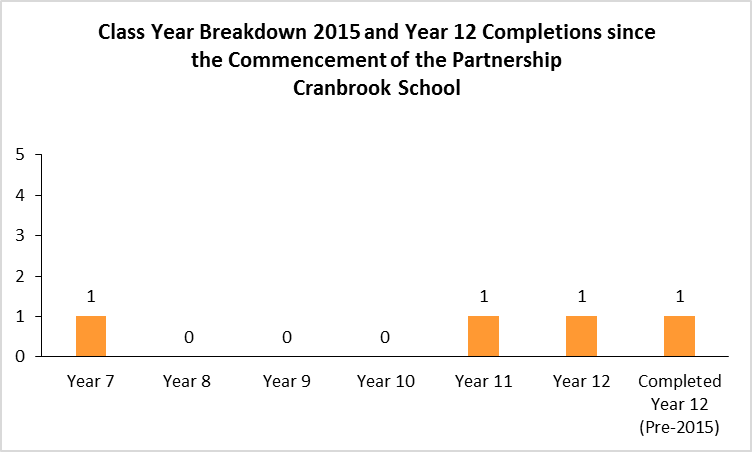 Class Year Breakdown 2015 and Year 12 Completions since the Commencement of the Partnership
Cranbrook School

5
4
3
2
1
0

1
0
0
0
1
1
1

Year 7
Year 8
Year 9
Year 10
Year 11
Year 12
Completed Year 12 (Pre-2015)